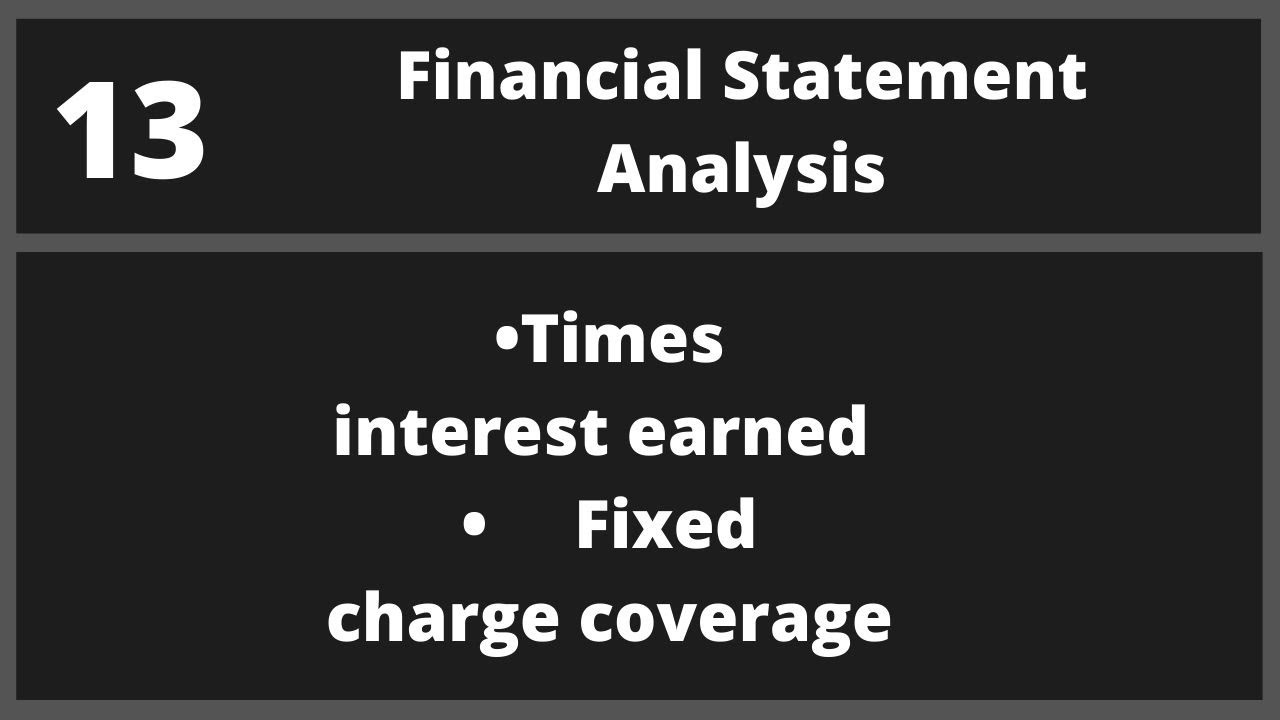 13

Financial Statement Analysis

•Times interest earned
• Fixed charge coverage